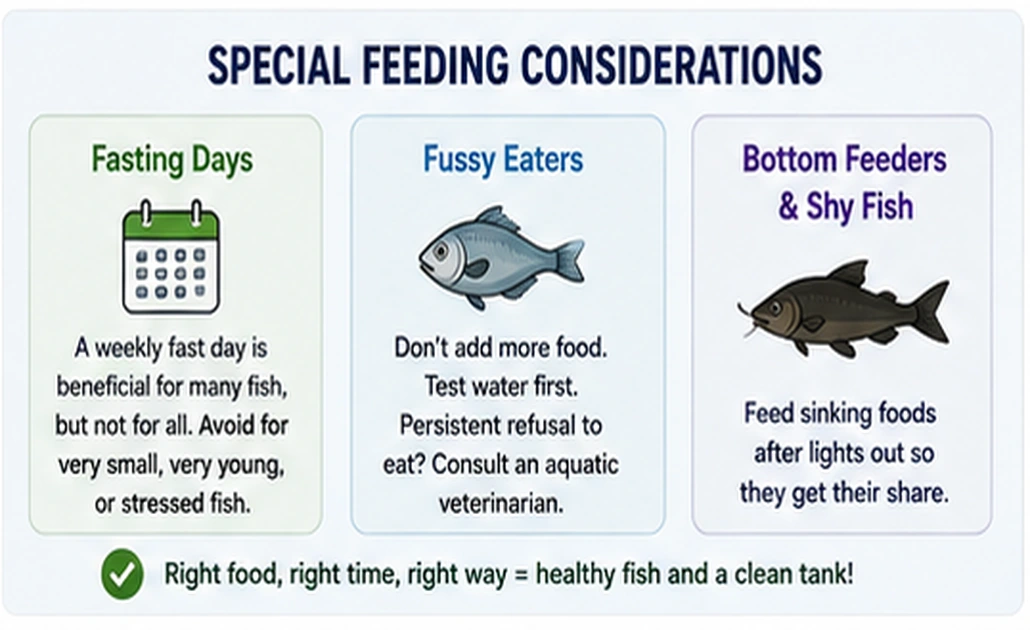 SPECIAL FEEDING CONSIDERATIONS

Fasting Days

A weekly fast day is beneficial for many fish, but not for all. Avoid for very small, very young, or stressed fish.

Fussy Eaters

Don't add more food. Test water first. Persistent refusal to eat? Consult an aquatic veterinarian.

Bottom Feeders & Shy Fish

Feed sinking foods after lights out so they get their share.

Right food, right time, right way = healthy fish and a clean tank!